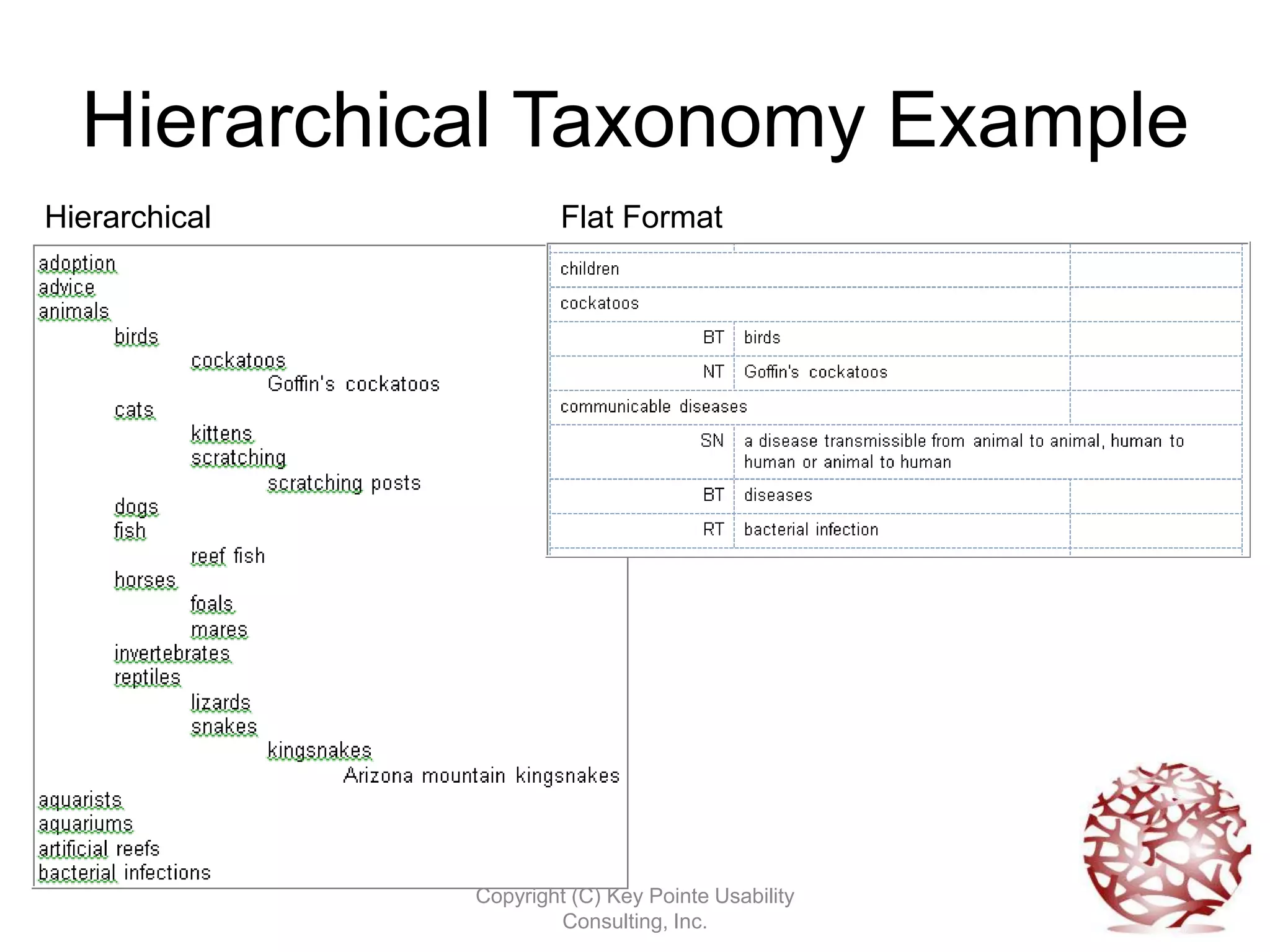 Hierarchical Taxonomy Example

Hierarchical

adoption
advice
animals
birds
cockatoos
Goffin's cockatoos
cats
kittens
scratching
scratching posts
dogs
fish
reef fish
horses
foals
mares
invertebrates
reptiles
lizards
snakes
kingsnakes
Arizona mountain kingsnakes
aquarists
aquariums
artificial reefs
bacterial infections

Flat Format

| | | |
|---|---|---|
| children | | |
| cockatoos | | |
| BT | birds | |
| NT | Goffin's cockatoos | |
| communicable diseases | | |
| SN | a disease transmissible from animal to animal, human to human or animal to human | |
| BT | diseases | |
| RT | bacterial infection | |

Copyright (C) Key Pointe Usability Consulting, Inc.